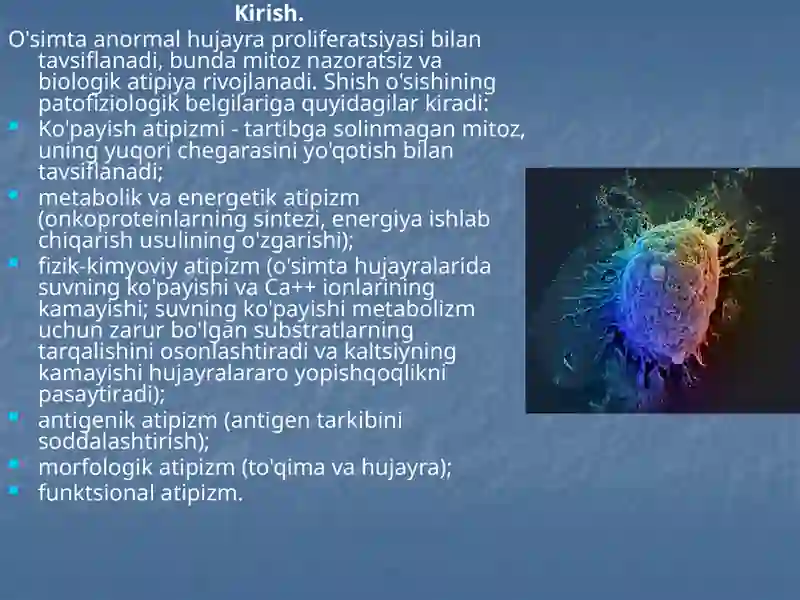 Kirish.

O'simta anormal hujayra proliferatsiyasi bilan tavsiflanadi, bunda mitoz nazoratsiz va biologik atipiya rivojlanadi. Shish o'sishining patofiziologik belgilariga quyidagilar kiradi:

- Ko'payish atipizmi - tartibga solinmagan mitoz, uning yuqori chegarasini yo'qotish bilan tavsiflanadi;
- metabolik va energetik atipizm (onkoproteinlarning sintezi, energiya ishlab chiqarish usulining o'zgarishi);
- fizik-kimyoviy atipizm (o'simta hujayralarida suvning ko'payishi va Ca++ ionlarining kamayishi; suvning ko'payishi metabolizm uchun zarur bo'lgan substratlarning tarqalishini osonlashtiradi va kaltsiyning kamayishi hujayralararo yopishqoqlikni pasaytiradi);
- antigenik atipizm (antigen tarkibini soddalashtirish);
- morfologik atipizm (to'qima va hujayra);
- funktsional atipizm.